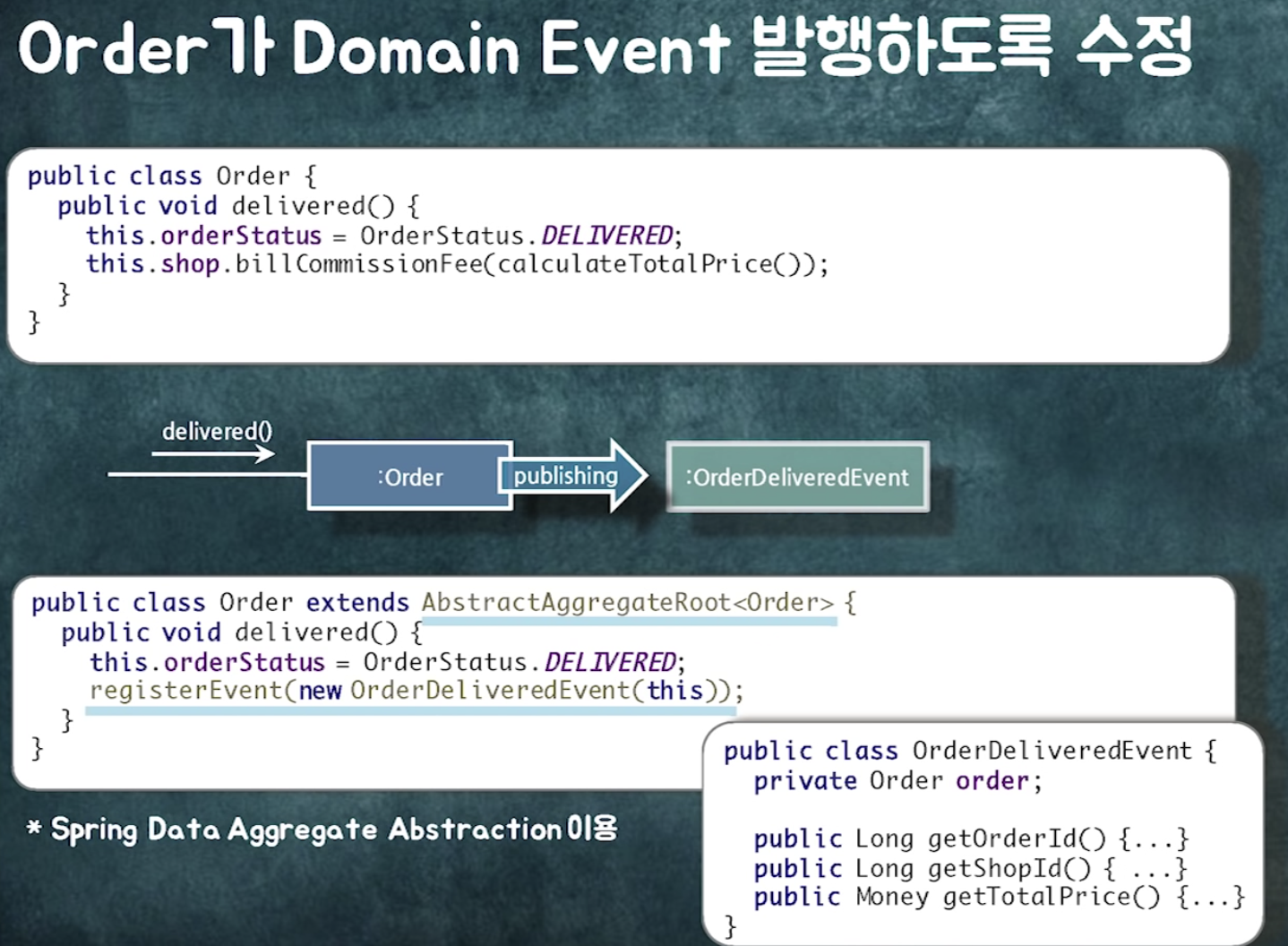 Order가 Domain Event 발행하도록 수정

public class Order {
  public void delivered() {
    this.orderStatus = OrderStatus.DELIVERED;
    this.shop.billCommissionFee(calculateTotalPrice());
  }
}

delivered()

:Order

publishing

:OrderDeliveredEvent

public class Order extends AbstractAggregateRoot<Order> {
  public void delivered() {
    this.orderStatus = OrderStatus.DELIVERED;
    registerEvent(new OrderDeliveredEvent(this));
  }
}

* Spring Data Aggregate Abstraction 이용

public class OrderDeliveredEvent {
  private Order order;

  public Long getOrderId() {...}
  public Long getShopId() { ...}
  public Money getTotalPrice() {...}
}